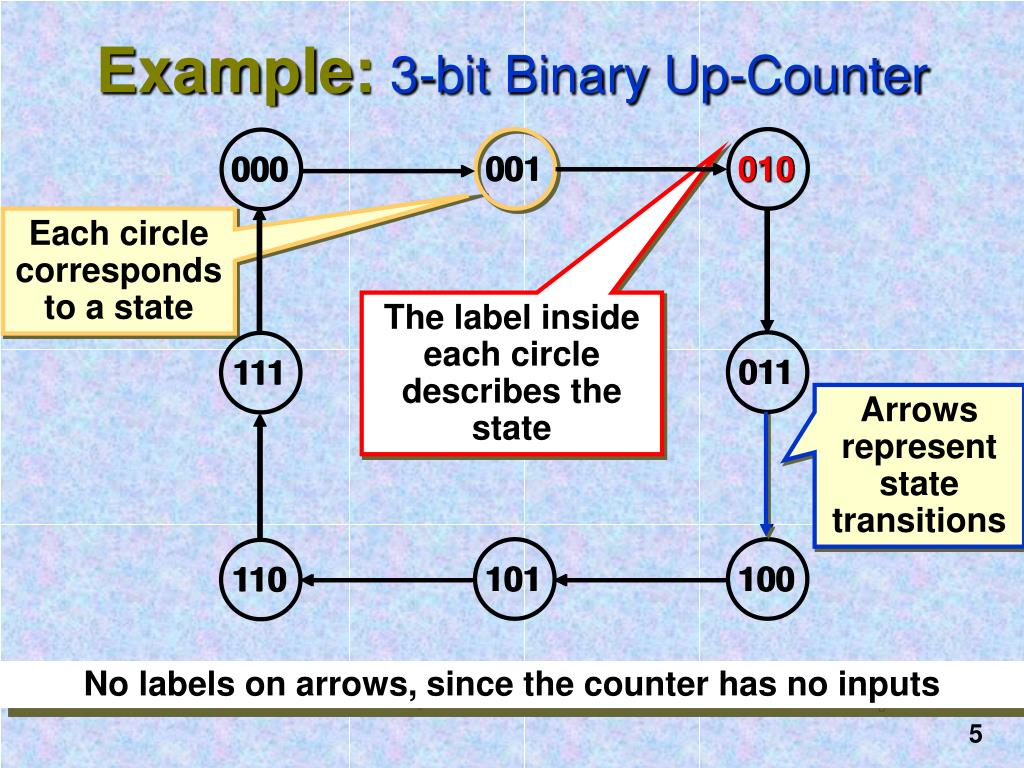 Example: 3-bit Binary Up-Counter

000
001
010

Each circle corresponds to a state

The label inside each circle describes the state

111
011

Arrows represent state transitions

110
101
100

No labels on arrows, since the counter has no inputs

5